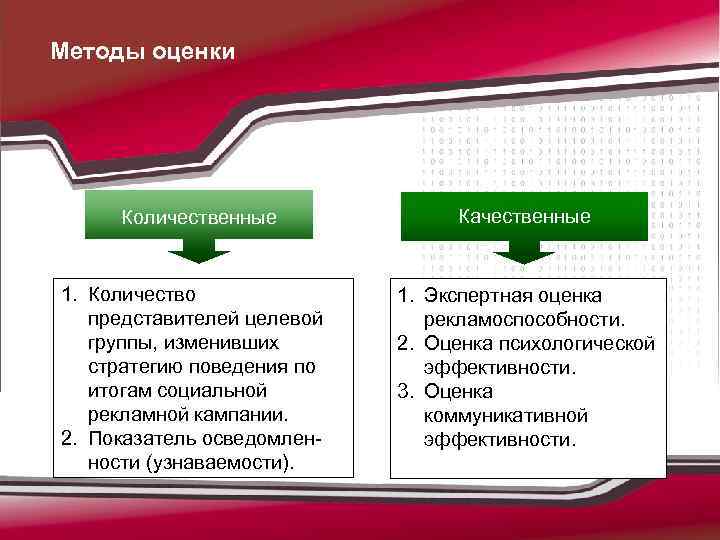 Методы оценки

Количественные

1. Количество представителей целевой группы, изменивших стратегию поведения по итогам социальной рекламной кампании.
2. Показатель осведомленности (узнаваемости).

Качественные

1. Экспертная оценка рекламоспособности.
2. Оценка психологической эффективности.
3. Оценка коммуникативной эффективности.